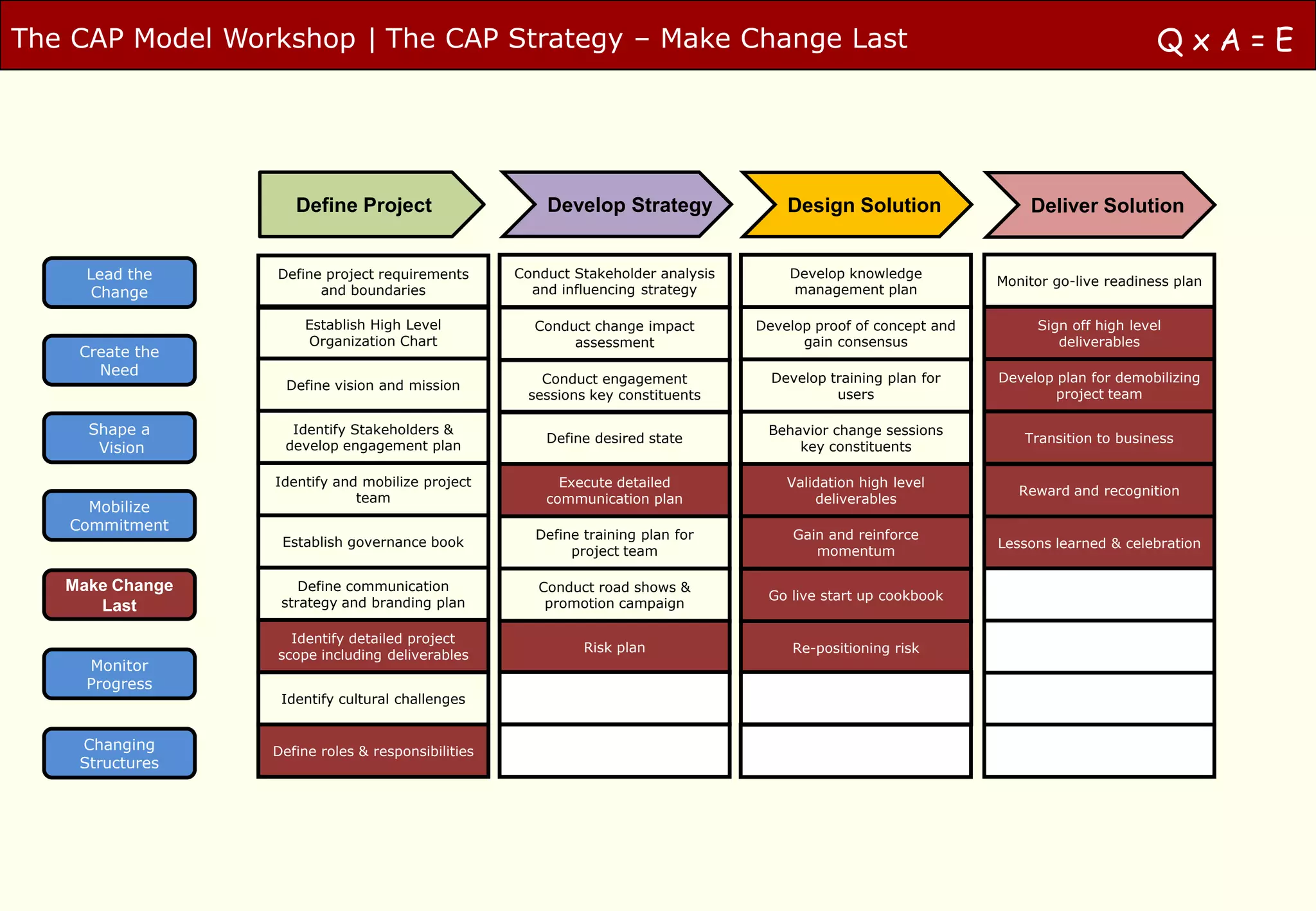 The CAP Model Workshop | The CAP Strategy – Make Change Last

Q x A = E

Lead the Change

Create the Need

Shape a Vision

Mobilize Commitment

Make Change Last

Monitor Progress

Changing Structures

| Define Project | Develop Strategy | Design Solution | Deliver Solution |
|---|---|---|---|
| Define project requirements and boundaries | Conduct Stakeholder analysis and influencing strategy | Develop knowledge management plan | Monitor go-live readiness plan |
| Establish High Level Organization Chart | Conduct change impact assessment | Develop proof of concept and gain consensus | Sign off high level deliverables |
| Define vision and mission | Conduct engagement sessions key constituents | Develop training plan for users | Develop plan for demobilizing project team |
| Identify Stakeholders & develop engagement plan | Define desired state | Behavior change sessions key constituents | Transition to business |
| Identify and mobilize project team | Execute detailed communication plan | Validation high level deliverables | Reward and recognition |
| Establish governance book | Define training plan for project team | Gain and reinforce momentum | Lessons learned & celebration |
| Define communication strategy and branding plan | Conduct road shows & promotion campaign | Go live start up cookbook | |
| Identify detailed project scope including deliverables | Risk plan | Re-positioning risk | |
| Identify cultural challenges | | | |
| Define roles & responsibilities | | | |